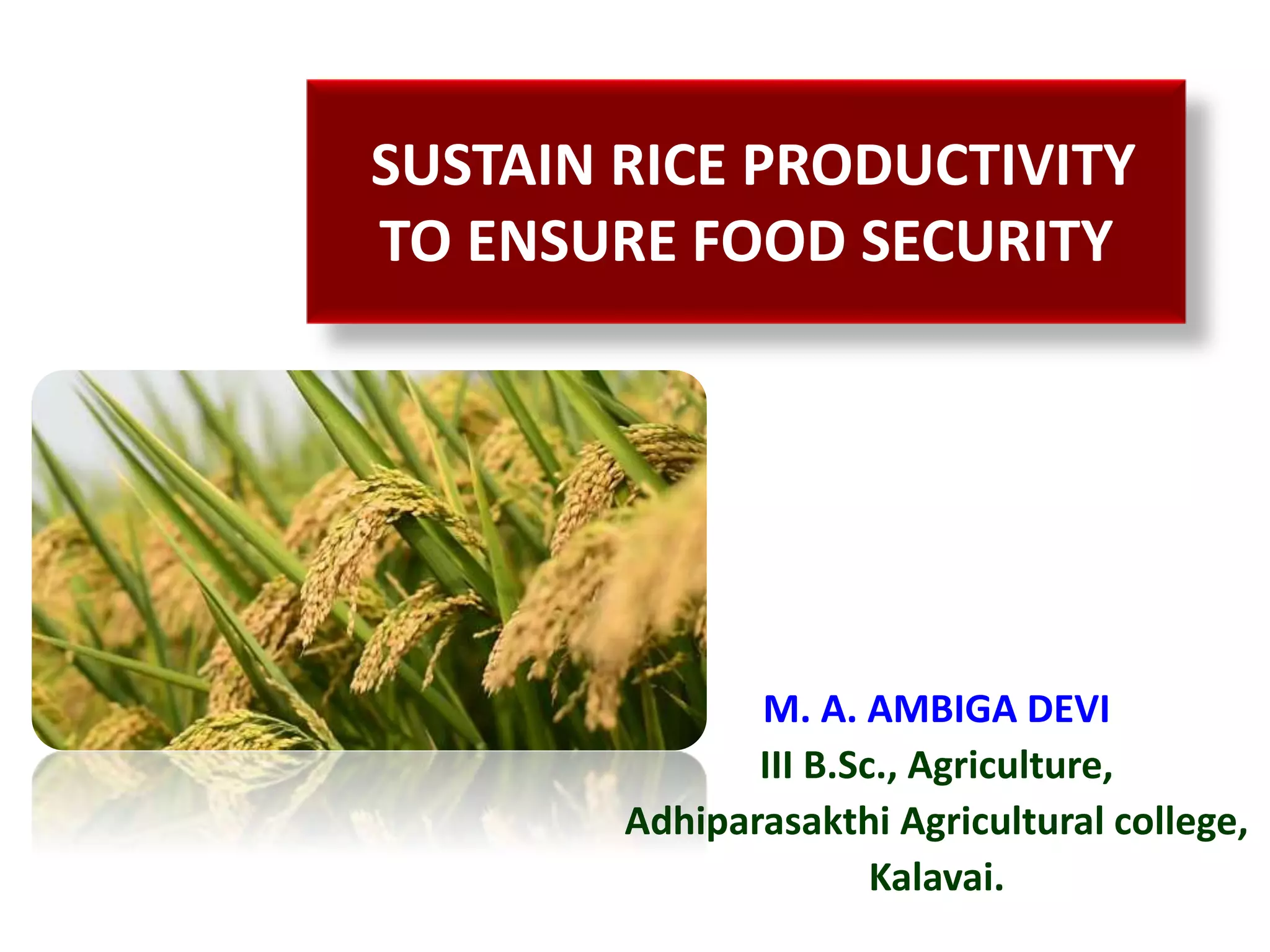 SUSTAIN RICE PRODUCTIVITY TO ENSURE FOOD SECURITY

M. A. AMBIGA DEVI
III B.Sc., Agriculture,
Adhiparasakthi Agricultural college,
Kalavai.